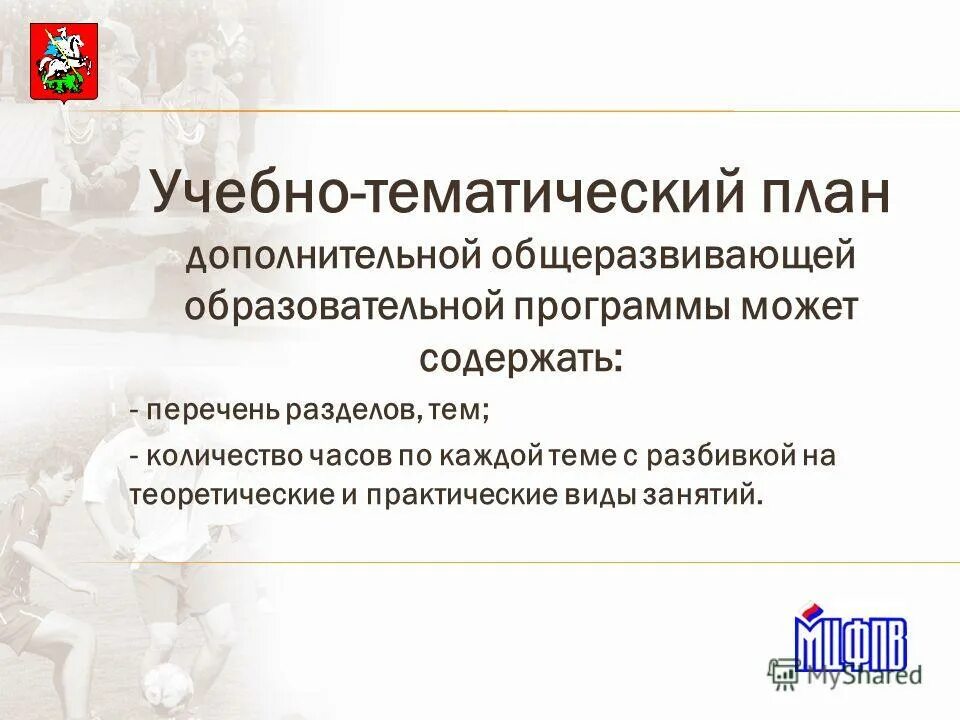 Учебно-тематический план

дополнительной общеразвивающей образовательной программы может содержать:

- перечень разделов, тем;

- количество часов по каждой теме с разбивкой на теоретические и практические виды занятий.

МЦФПВ

MyShared